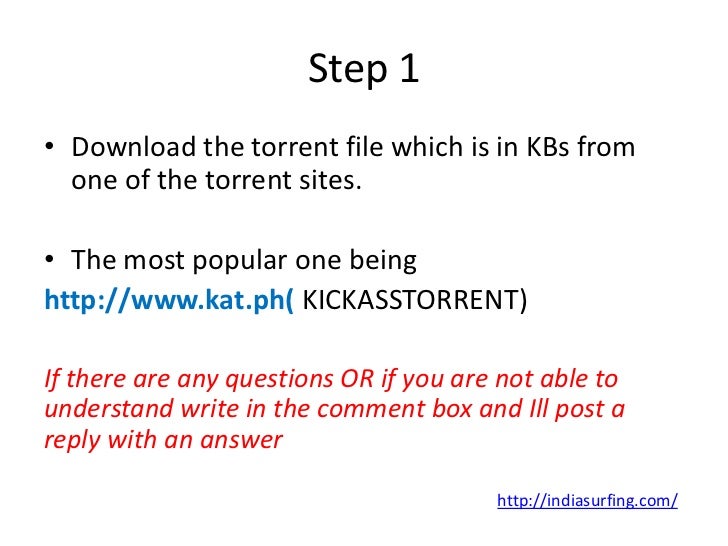 Step 1

• Download the torrent file which is in KBs from one of the torrent sites.

• The most popular one being
http://www.kat.ph( KICKASSTORRENT)

If there are any questions OR if you are not able to understand write in the comment box and Ill post a reply with an answer

http://indiasurfing.com/